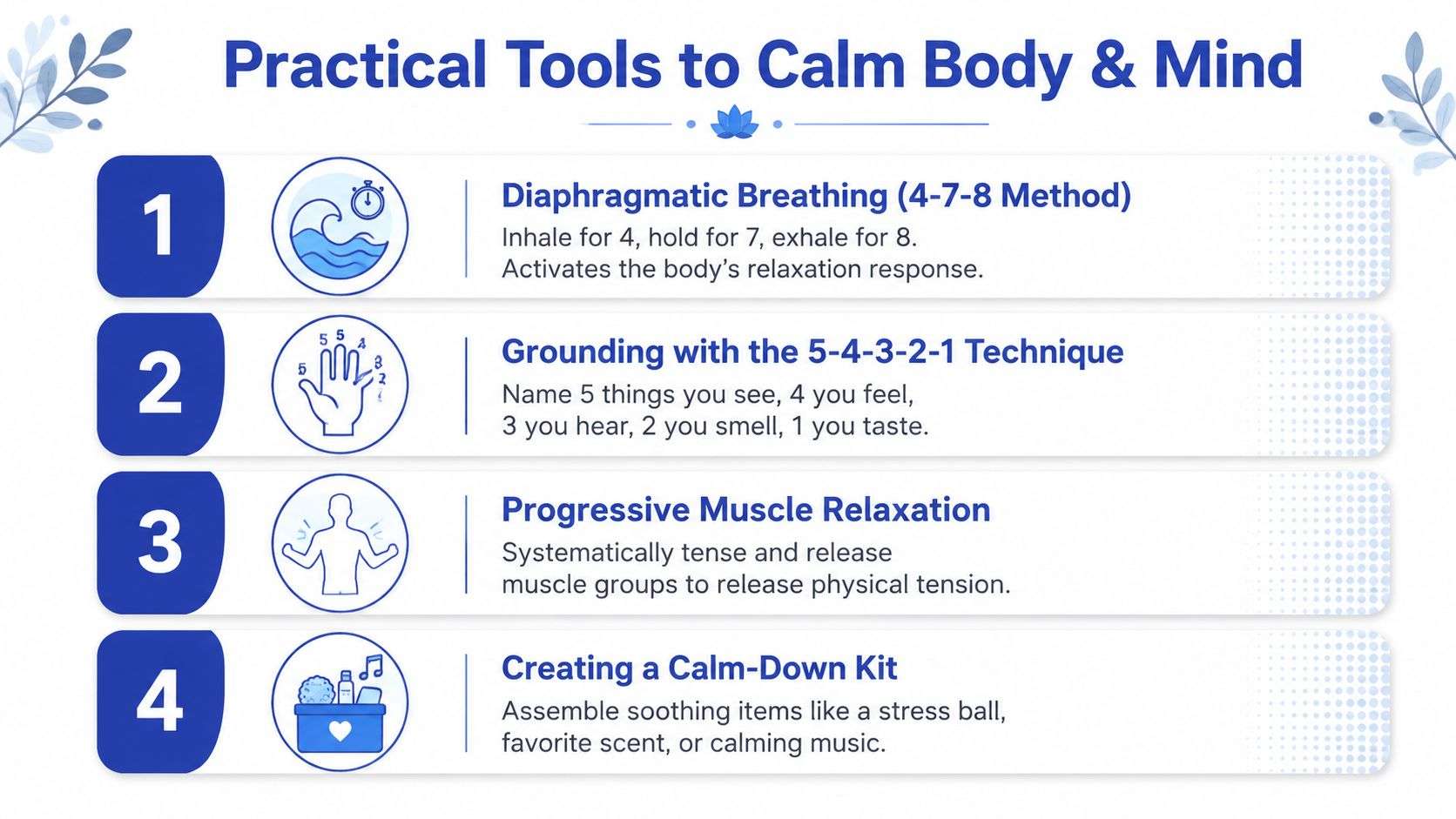 Practical Tools to Calm Body & Mind

1

Diaphragmatic Breathing (4-7-8 Method)

Inhale for 4, hold for 7, exhale for 8. Activates the body's relaxation response.

2

5 5 4 5 3 2

Grounding with the 5-4-3-2-1 Technique

Name 5 things you see, 4 you feel, 3 you hear, 2 you smell, 1 you taste.

3

Progressive Muscle Relaxation

Systematically tense and release muscle groups to release physical tension.

4

Creating a Calm-Down Kit

Assemble soothing items like a stress ball, favorite scent, or calming music.